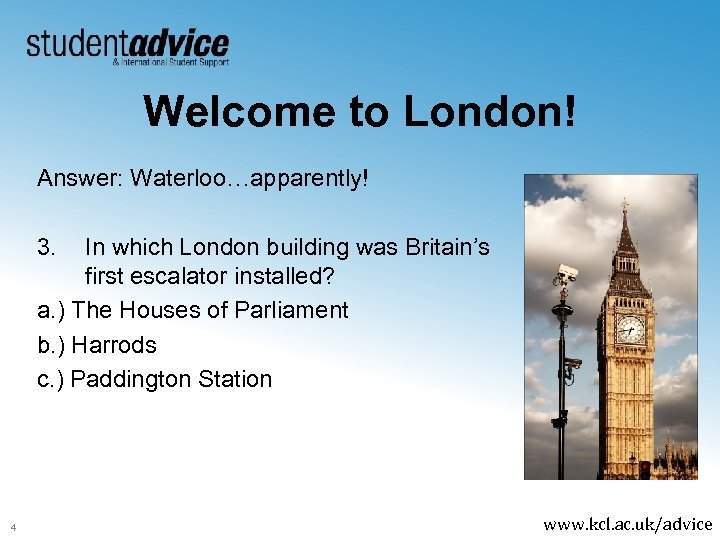 studentadvice
& International Student Support

Welcome to London!

Answer: Waterloo…apparently!

3. In which London building was Britain's first escalator installed?

a.) The Houses of Parliament

b.) Harrods

c.) Paddington Station

4

www.kcl.ac.uk/advice